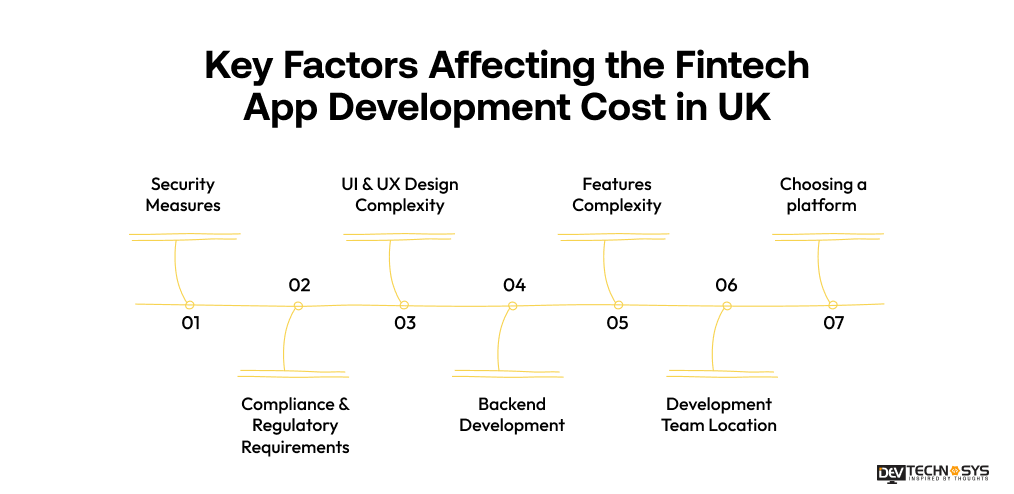 Key Factors Affecting the Fintech App Development Cost in UK

Security Measures

01

02

Compliance & Regulatory Requirements

UI & UX Design Complexity

03

04

Backend Development

Features Complexity

05

06

Development Team Location

Choosing a platform

07

DEV TECHNOSYS
INSPIRED BY THOUGHTS